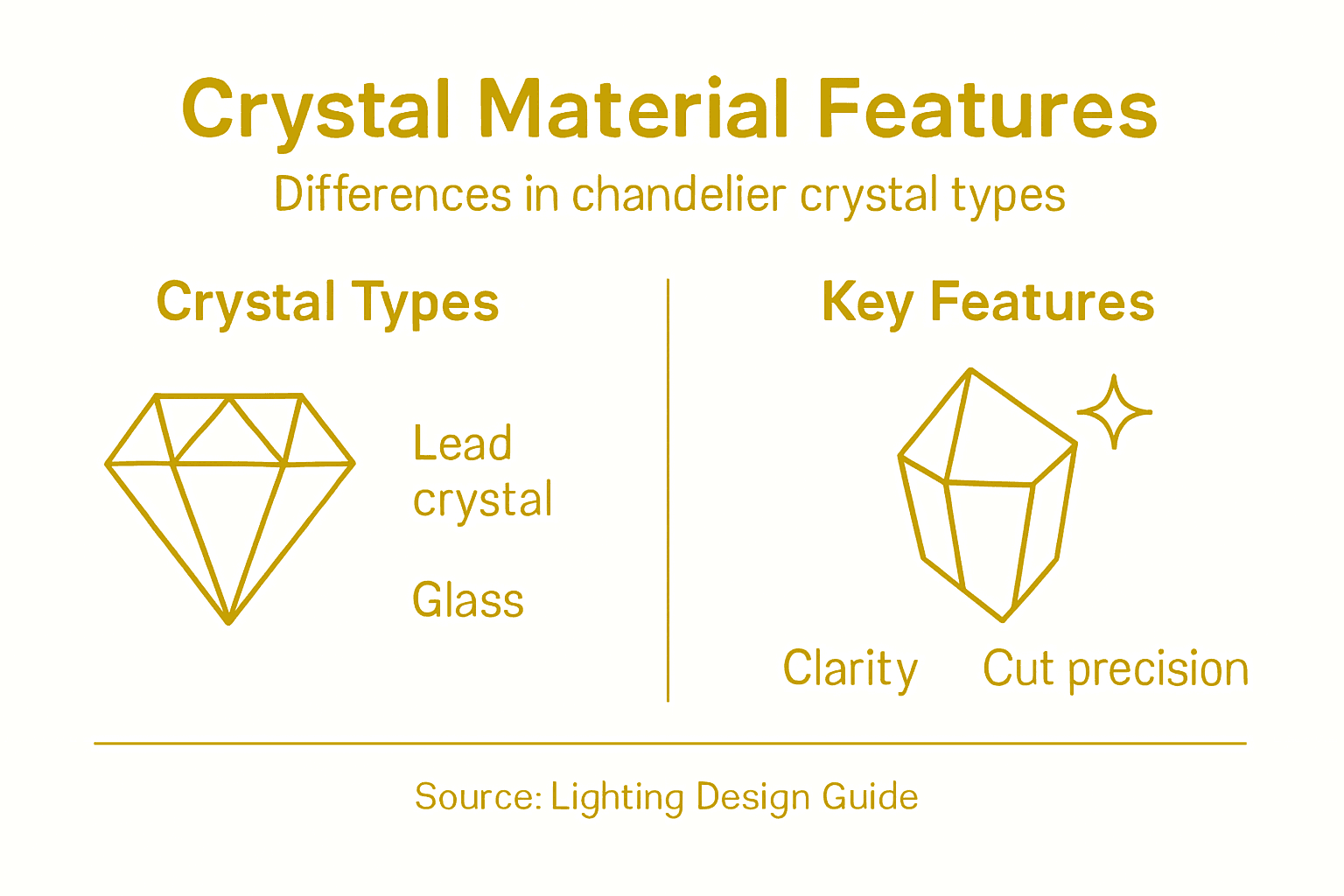 Crystal Material Features

Differences in chandelier crystal types

Crystal Types

Lead crystal

Glass

Key Features

Clarity

Cut precision

Source: Lighting Design Guide